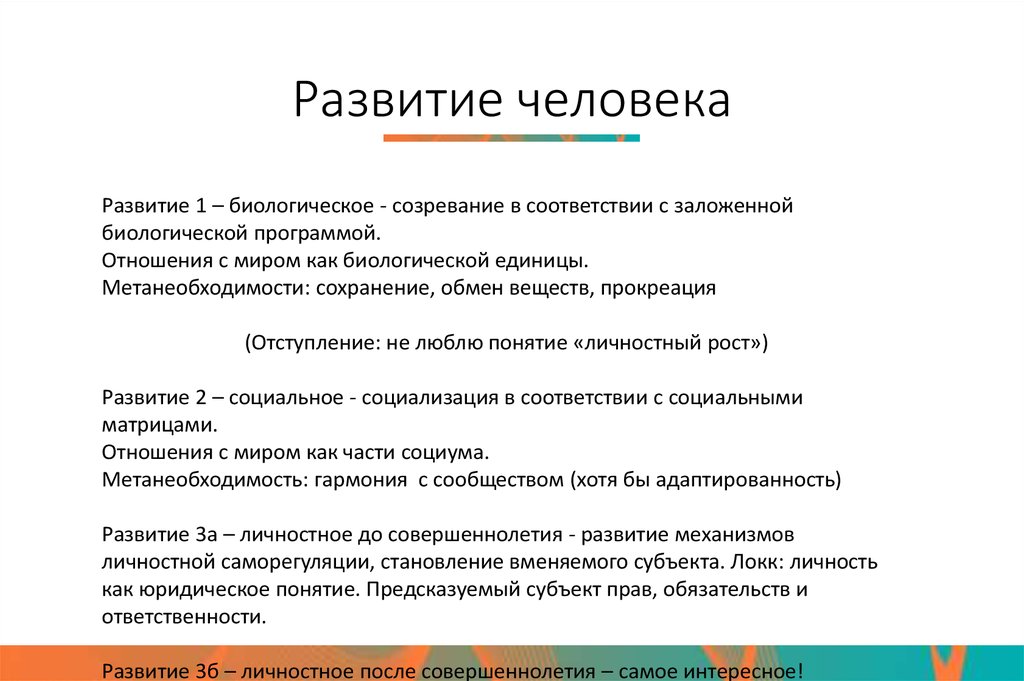 Развитие человека

Развитие 1 – биологическое - созревание в соответствии с заложенной биологической программой.
Отношения с миром как биологической единицы.
Метанеобходимости: сохранение, обмен веществ, прокреация

(Отступление: не люблю понятие «личностный рост»)

Развитие 2 – социальное - социализация в соответствии с социальными матрицами.
Отношения с миром как части социума.
Метанеобходимость: гармония с сообществом (хотя бы адаптированность)

Развитие 3а – личностное до совершеннолетия - развитие механизмов личностной саморегуляции, становление вменяемого субъекта. Локк: личность как юридическое понятие. Предсказуемый субъект прав, обязательств и ответственности.

Развитие 3б – личностное после совершеннолетия – самое интересное!